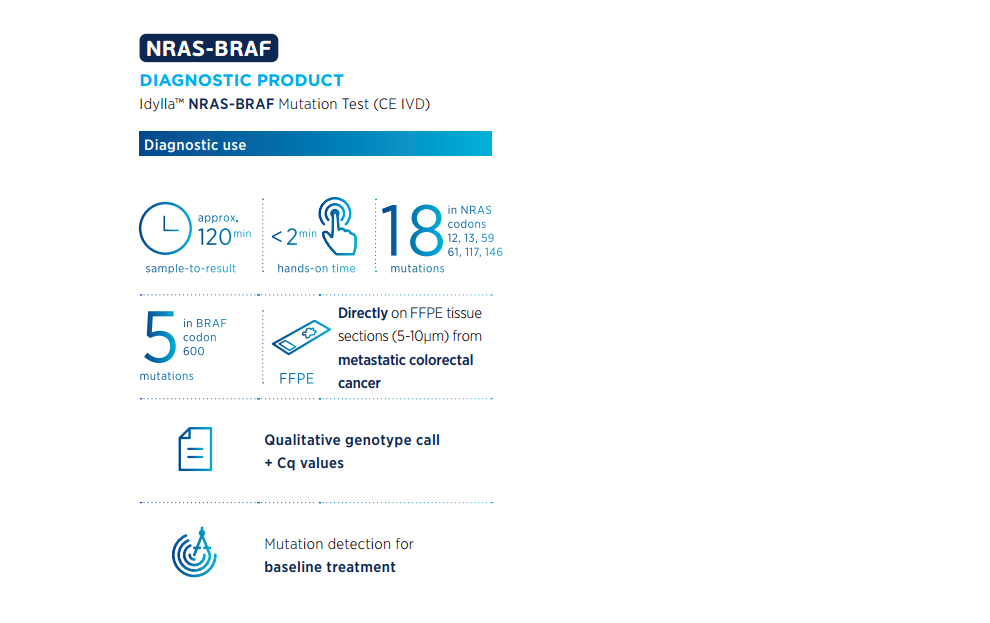 NRAS-BRAF

DIAGNOSTIC PRODUCT

Idylla™ NRAS-BRAF Mutation Test (CE IVD)

Diagnostic use

approx. 120 min

sample-to-result

< 2 min

hands-on time

18 in NRAS codons 12, 13, 59 61, 117, 146

mutations

5 in BRAF codon 600

mutations

FFPE

Directly on FFPE tissue sections (5-10µm) from metastatic colorectal cancer

Qualitative genotype call + Cq values

Mutation detection for baseline treatment